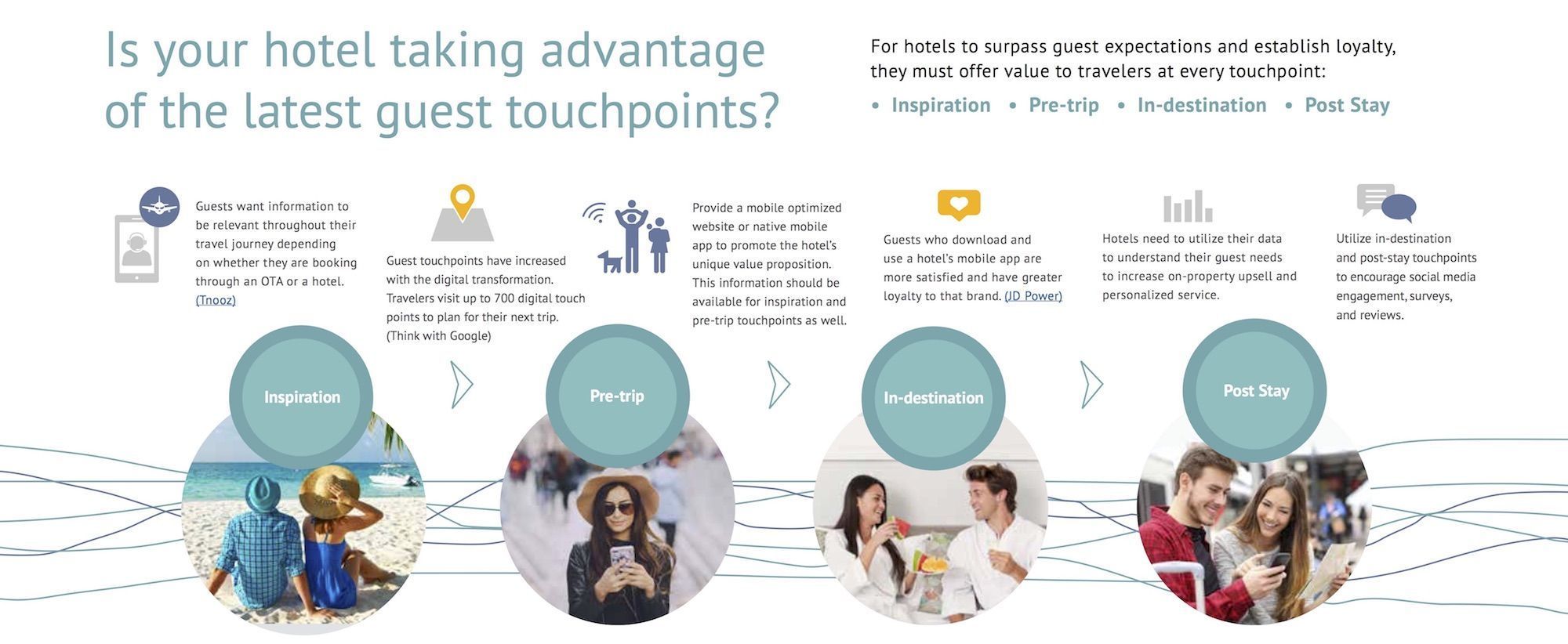 Is your hotel taking advantage of the latest guest touchpoints?

For hotels to surpass guest expectations and establish loyalty, they must offer value to travelers at every touchpoint:

• Inspiration • Pre-trip • In-destination • Post Stay

Guests want information to be relevant throughout their travel journey depending on whether they are booking through an OTA or a hotel. (Tnooz)

Guest touchpoints have increased with the digital transformation. Travelers visit up to 700 digital touch points to plan for their next trip. (Think with Google)

Provide a mobile optimized website or native mobile app to promote the hotel's unique value proposition. This information should be available for inspiration and pre-trip touchpoints as well.

Guests who download and use a hotel's mobile app are more satisfied and have greater loyalty to that brand. (JD Power)

Hotels need to utilize their data to understand their guest needs to increase on-property upsell and personalized service.

Utilize in-destination and post-stay touchpoints to encourage social media engagement, surveys, and reviews.

Inspiration

Pre-trip

In-destination

Post Stay